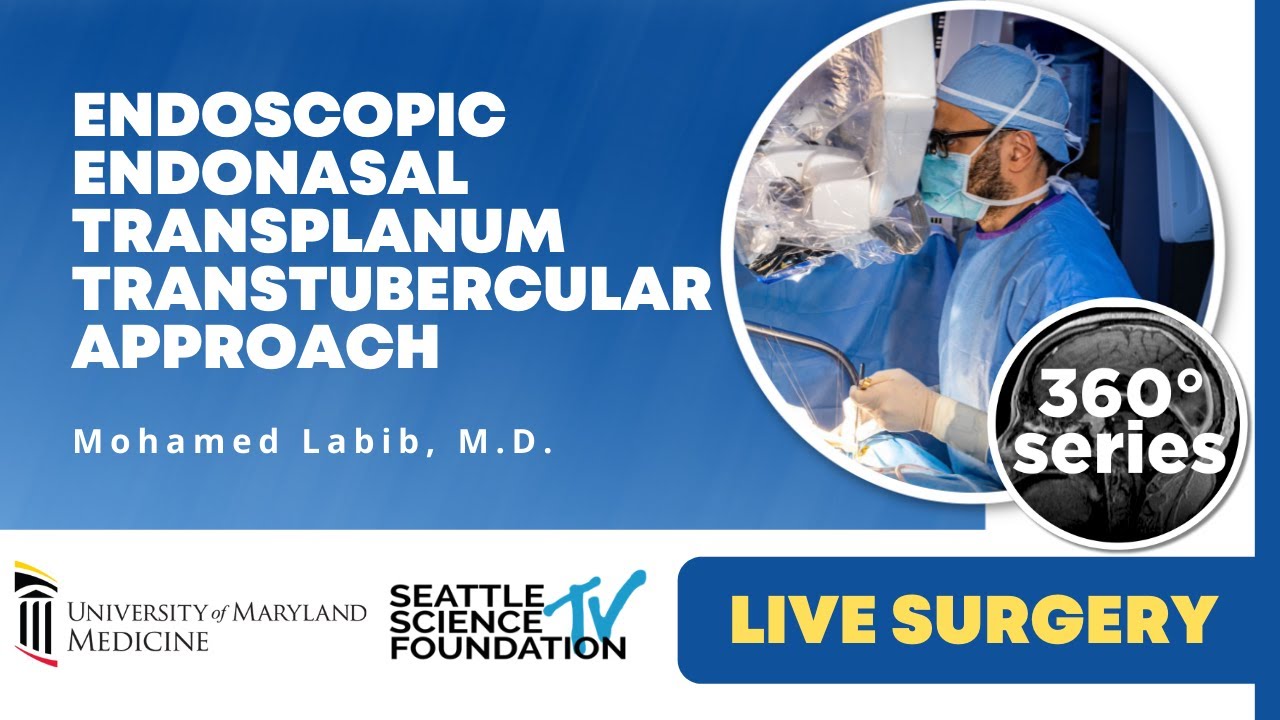 ENDOSCOPIC ENDONASAL TRANSPLANUM TRANSTUBERCULAR APPROACH

Mohamed Labib, M.D.

360° series

UNIVERSITY of MARYLAND MEDICINE

SEATTLE SCIENCE FOUNDATION TV

LIVE SURGERY